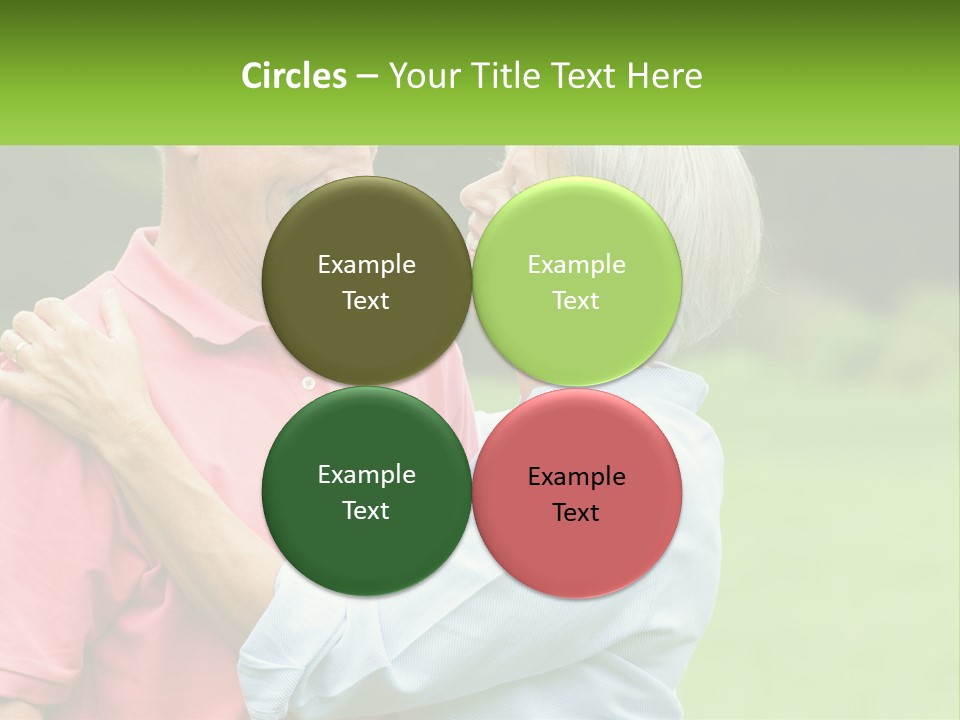 Circles – Your Title Text Here

Example Text

Example Text

Example Text

Example Text